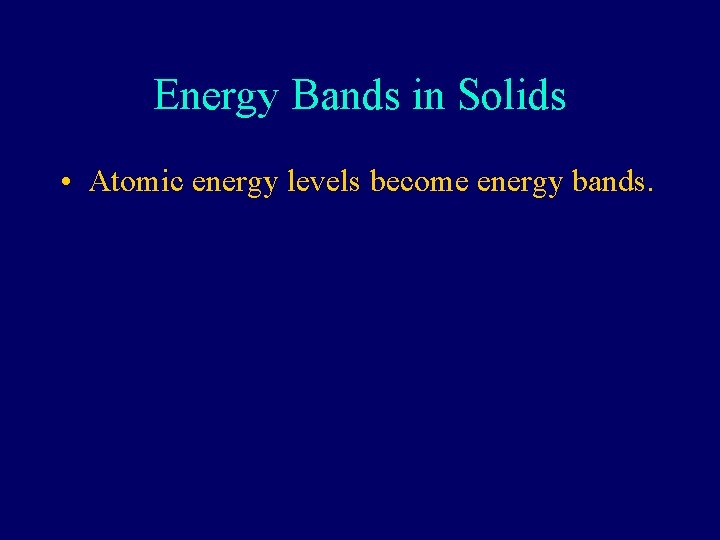 Energy Bands in Solids

• Atomic energy levels become energy bands.